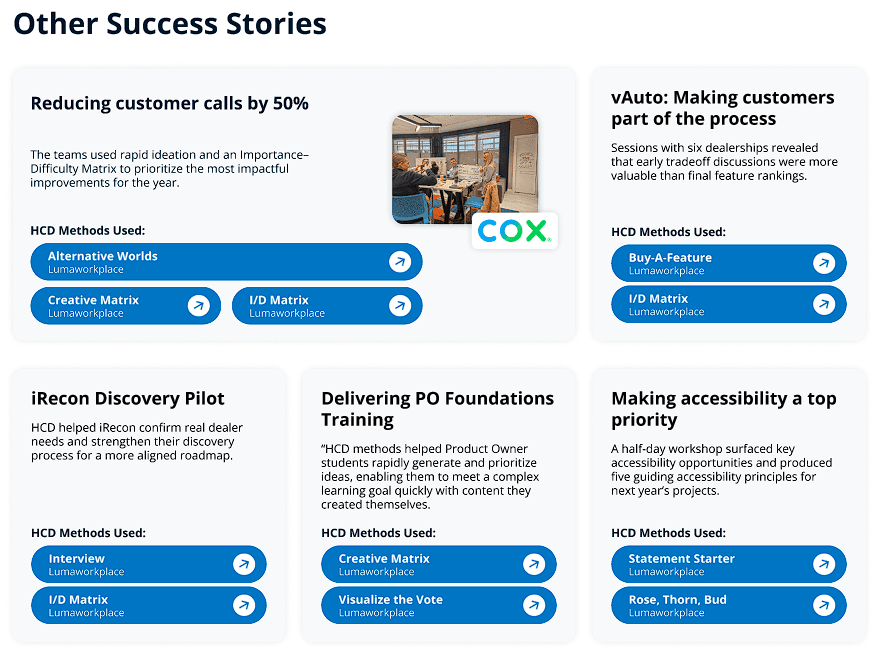 Other Success Stories

Reducing customer calls by 50%

The teams used rapid ideation and an Importance–Difficulty Matrix to prioritize the most impactful improvements for the year.

COX

HCD Methods Used:

Alternative Worlds
Lumaworkplace

Creative Matrix
Lumaworkplace

I/D Matrix
Lumaworkplace

vAuto: Making customers part of the process

Sessions with six dealerships revealed that early tradeoff discussions were more valuable than final feature rankings.

HCD Methods Used:

Buy-A-Feature
Lumaworkplace

I/D Matrix
Lumaworkplace

iRecon Discovery Pilot

HCD helped iRecon confirm real dealer needs and strengthen their discovery process for a more aligned roadmap.

HCD Methods Used:

Interview
Lumaworkplace

I/D Matrix
Lumaworkplace

Delivering PO Foundations Training

"HCD methods helped Product Owner students rapidly generate and prioritize ideas, enabling them to meet a complex learning goal quickly with content they created themselves.

HCD Methods Used:

Creative Matrix
Lumaworkplace

Visualize the Vote
Lumaworkplace

Making accessibility a top priority

A half-day workshop surfaced key accessibility opportunities and produced five guiding accessibility principles for next year's projects.

HCD Methods Used:

Statement Starter
Lumaworkplace

Rose, Thorn, Bud
Lumaworkplace